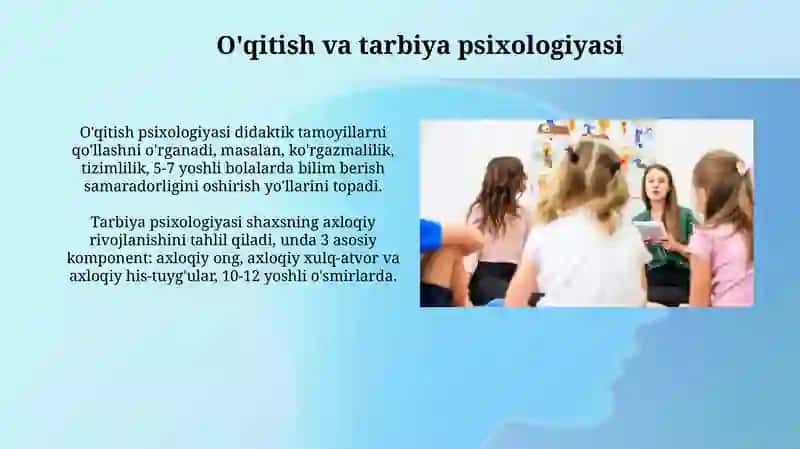 O'qitish va tarbiya psixologiyasi

O'qitish psixologiyasi didaktik tamoyillarni qo'llashni o'rganadi, masalan, ko'rgazmalilik, tizimlilik, 5-7 yoshli bolalarda bilim berish samaradorligini oshirish yo'llarini topadi.

Tarbiya psixologiyasi shaxsning axloqiy rivojlanishini tahlil qiladi, unda 3 asosiy komponent: axloqiy ong, axloqiy xulq-atvor va axloqiy his-tuyg'ular, 10-12 yoshli o'smirlarda.